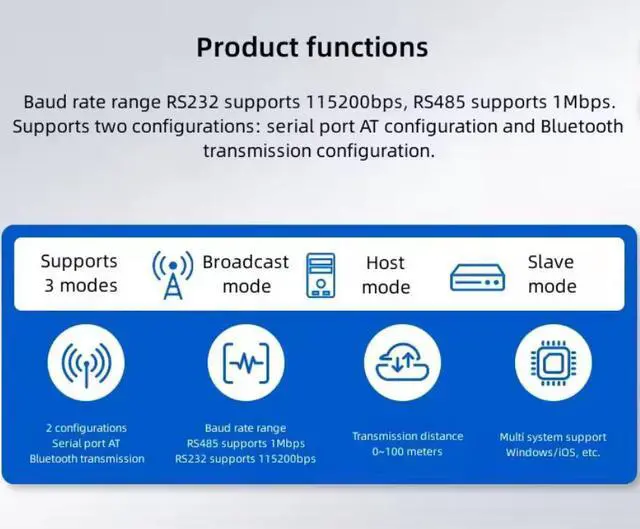 Product functions

Baud rate range RS232 supports 115200bps, RS485 supports 1Mbps. Supports two configurations: serial port AT configuration and Bluetooth transmission configuration.

Supports 3 modes

Broadcast mode

Host mode

Slave mode

2 configurations
Serial port AT
Bluetooth transmission

Baud rate range
RS485 supports 1Mbps
RS232 supports 115200bps

Transmission distance
0~100 meters

Multi system support
Windows/iOS, etc.